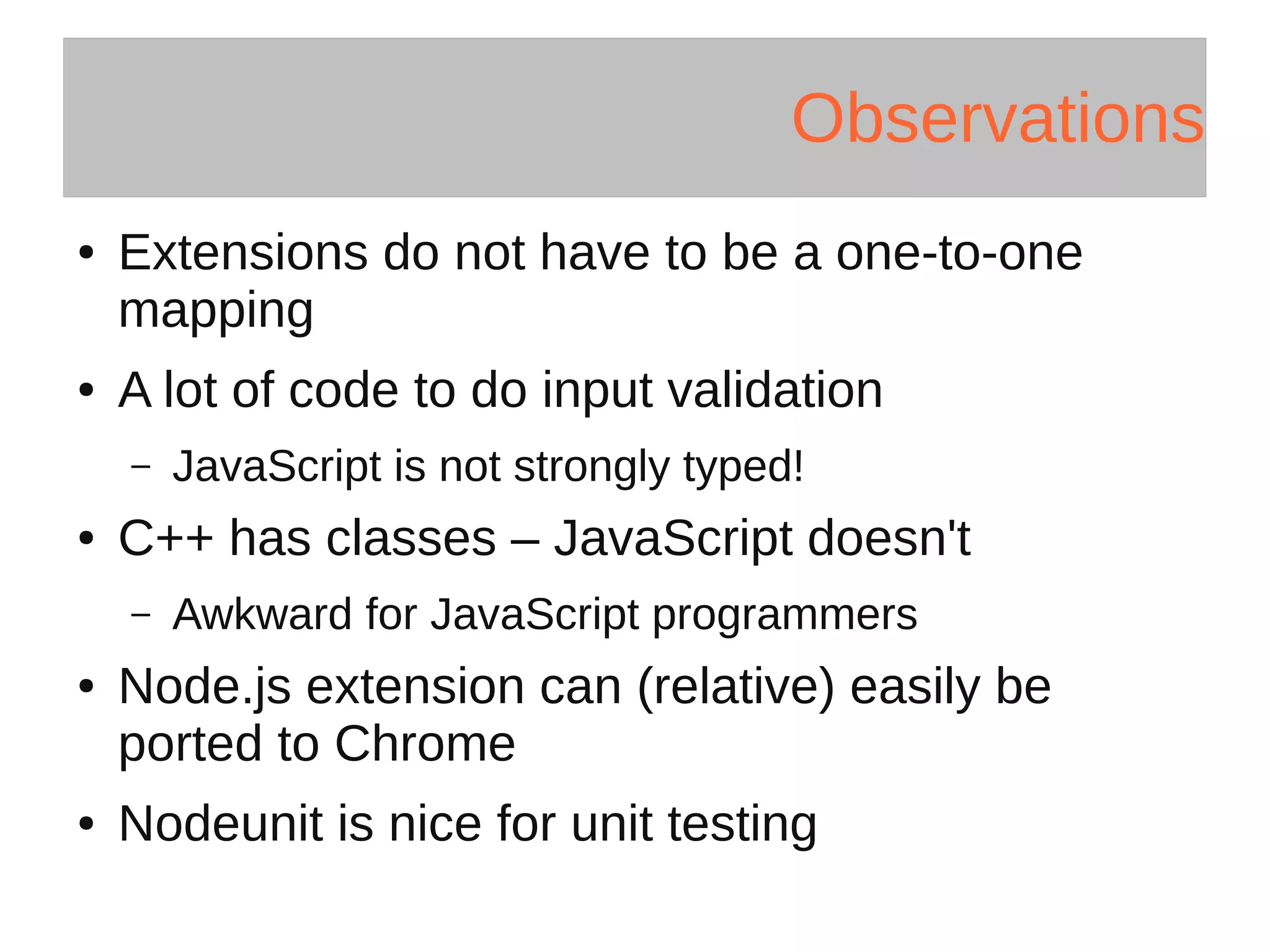 Observations

• Extensions do not have to be a one-to-one mapping
• A lot of code to do input validation
– JavaScript is not strongly typed!
• C++ has classes – JavaScript doesn't
– Awkward for JavaScript programmers
• Node.js extension can (relative) easily be ported to Chrome
• Nodeunit is nice for unit testing